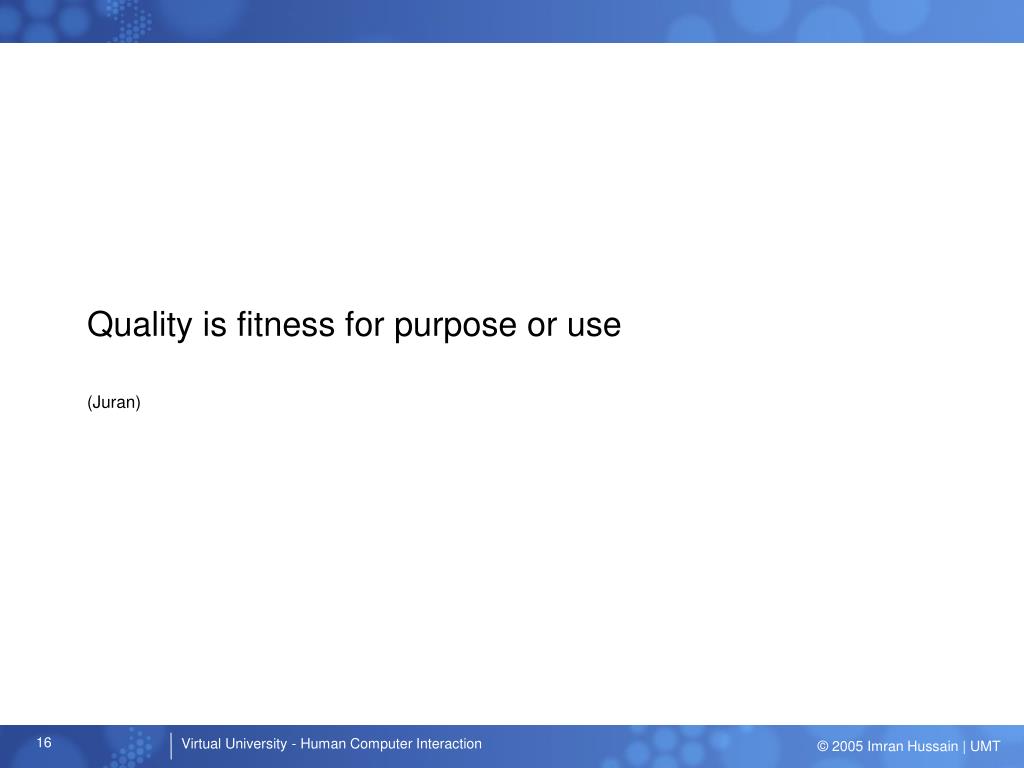 Quality is fitness for purpose or use

(Juran)

16

Virtual University - Human Computer Interaction

© 2005 Imran Hussain | UMT